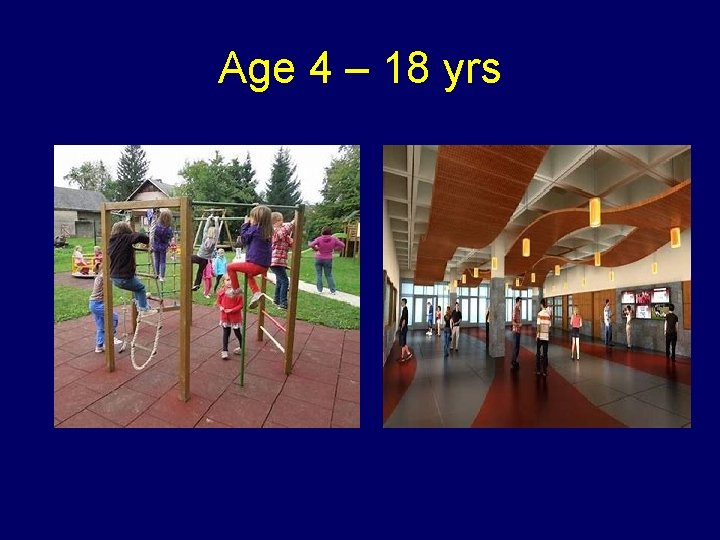 Age 4 – 18 yrs